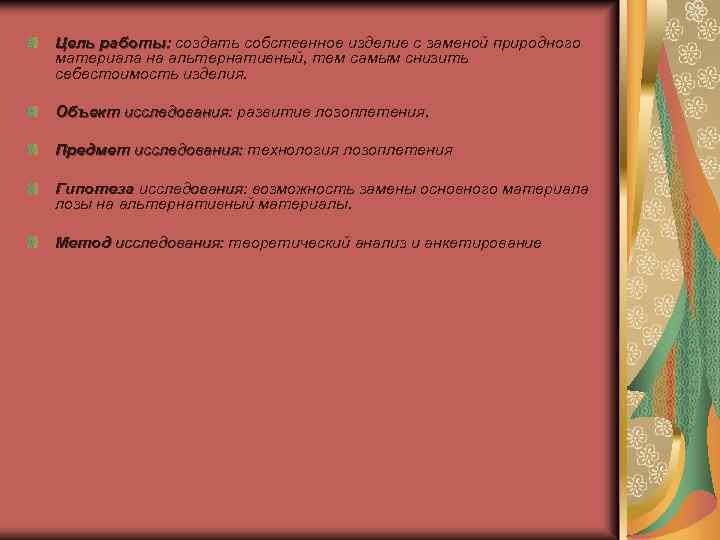 Цель работы: создать собственное изделие с заменой природного материала на альтернативный, тем самым снизить себестоимость изделия.

Объект исследования: развитие лозоплетения.

Предмет исследования: технология лозоплетения

Гипотеза исследования: возможность замены основного материала лозы на альтернативный материалы.

Метод исследования: теоретический анализ и анкетирование